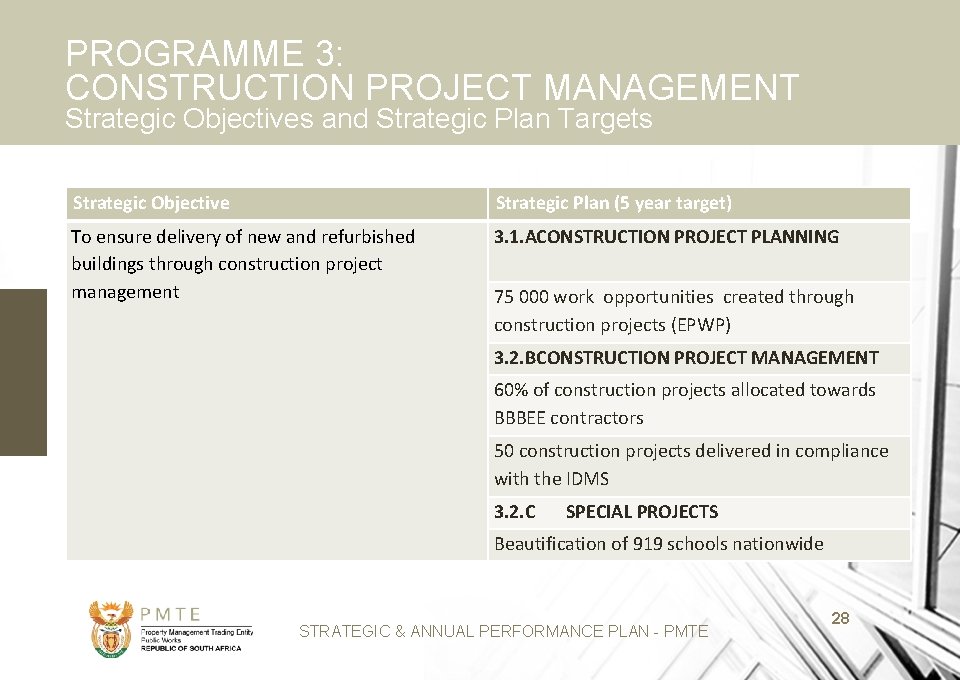 PROGRAMME 3:
CONSTRUCTION PROJECT MANAGEMENT
Strategic Objectives and Strategic Plan Targets

| Strategic Objective | Strategic Plan (5 year target) |
|---|---|
| To ensure delivery of new and refurbished buildings through construction project management | 3.1.ACONSTRUCTION PROJECT PLANNING |
| | 75 000 work opportunities created through construction projects (EPWP) |
| | 3.2.BCONSTRUCTION PROJECT MANAGEMENT |
| | 60% of construction projects allocated towards BBBEE contractors |
| | 50 construction projects delivered in compliance with the IDMS |
| | 3.2.C SPECIAL PROJECTS |
| | Beautification of 919 schools nationwide |

PMTE
Property Management Trading Entity
Public Works
REPUBLIC OF SOUTH AFRICA

STRATEGIC & ANNUAL PERFORMANCE PLAN - PMTE

28